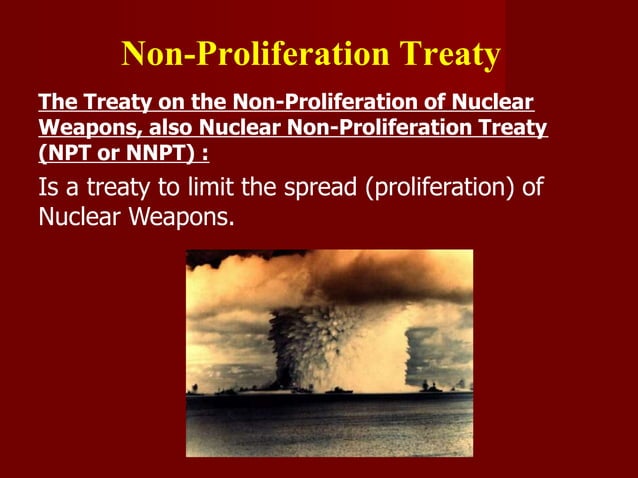 Non-Proliferation Treaty

The Treaty on the Non-Proliferation of Nuclear Weapons, also Nuclear Non-Proliferation Treaty (NPT or NNPT) :

Is a treaty to limit the spread (proliferation) of Nuclear Weapons.